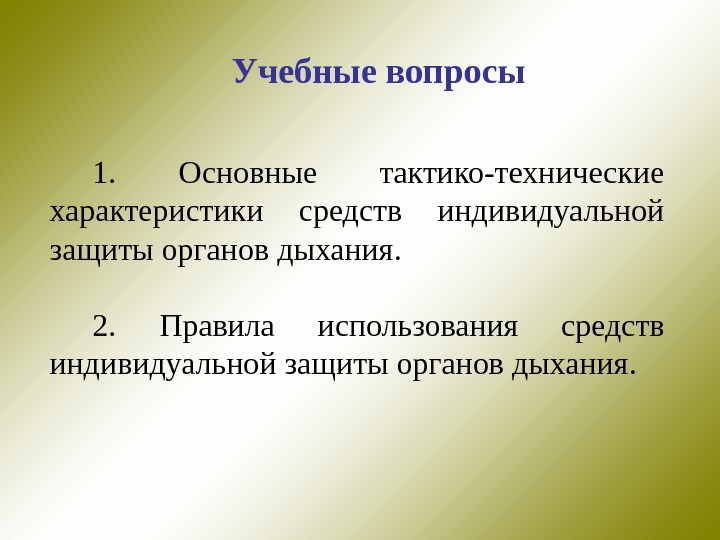 Учебные вопросы

1. Основные тактико-технические характеристики средств индивидуальной защиты органов дыхания.

2. Правила использования средств индивидуальной защиты органов дыхания.